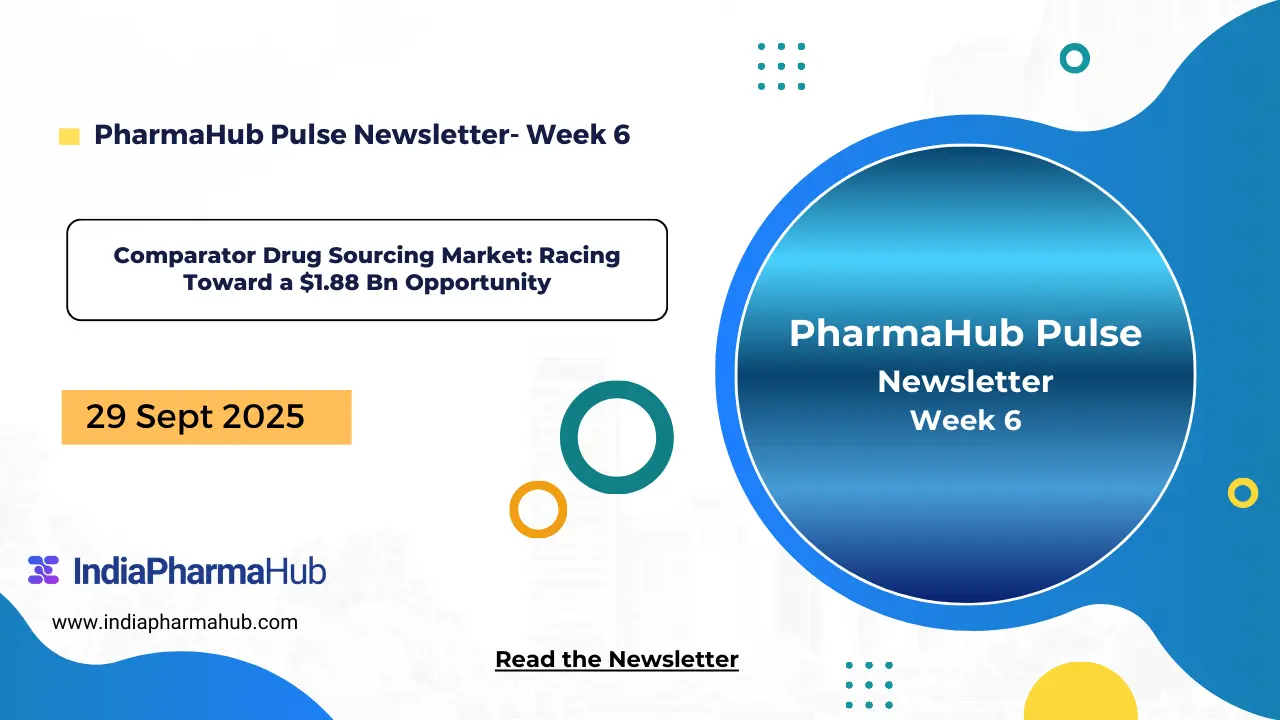 PharmaHub Pulse Newsletter- Week 6

Comparator Drug Sourcing Market: Racing Toward a \$1.88 Bn Opportunity

29 Sept 2025

PharmaHub Pulse
Newsletter
Week 6

IndiaPharmaHub
www.indiapharmahub.com

Read the Newsletter